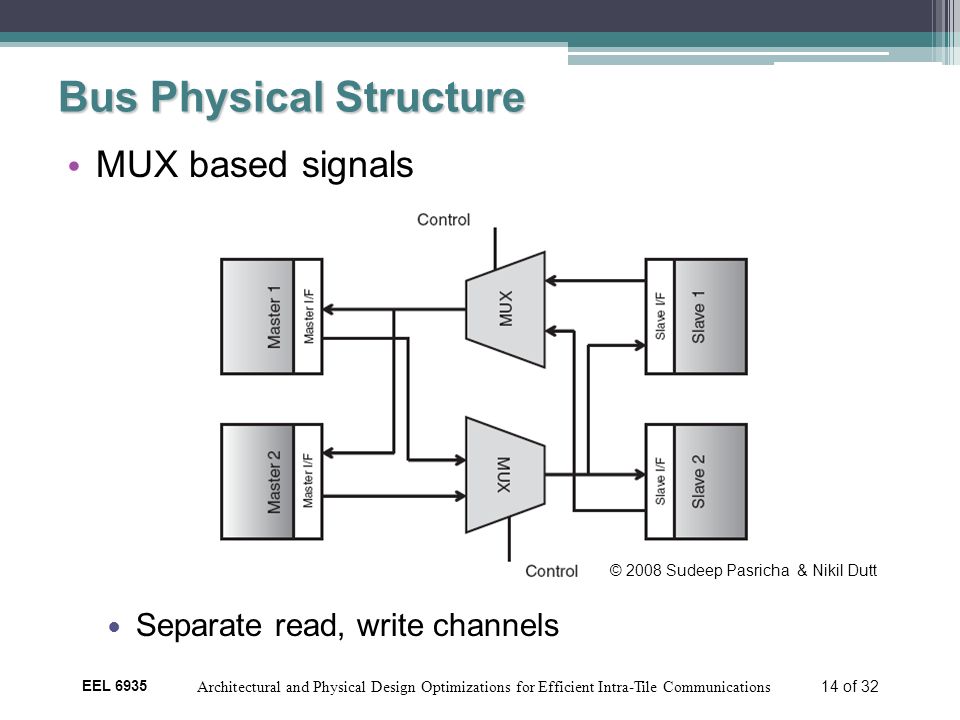 Bus Physical Structure

• MUX based signals

Control

Master 1
Master I/F

MUX

Slave I/F
Slave 1

Master 2
Master I/F

MUX

Slave I/F
Slave 2

Control

© 2008 Sudeep Pasricha & Nikil Dutt

• Separate read, write channels

EEL 6935
Architectural and Physical Design Optimizations for Efficient Intra-Tile Communications
14 of 32